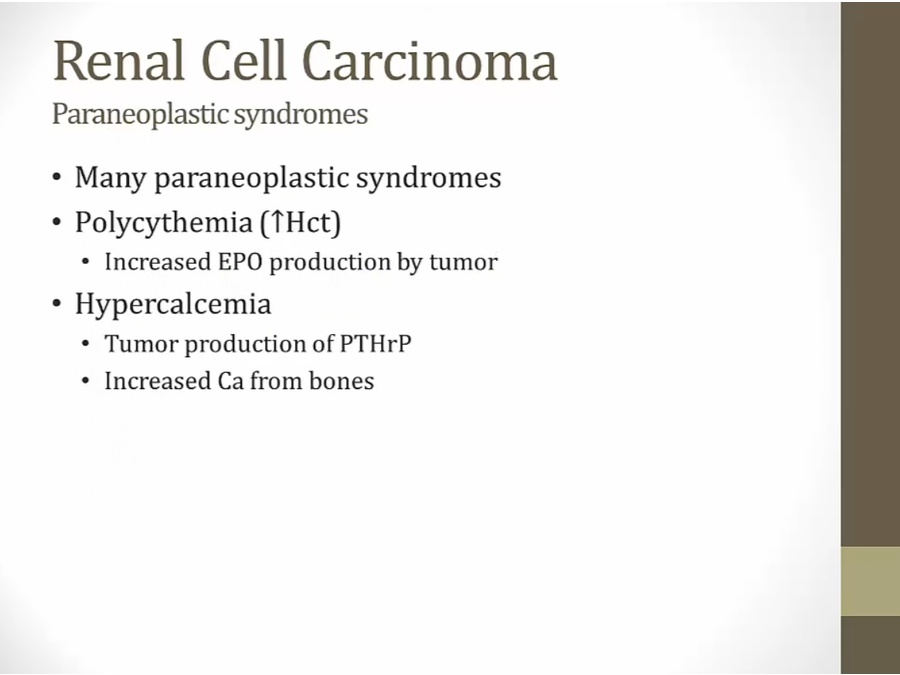 Renal Cell Carcinoma
Paraneoplastic syndromes

• Many paraneoplastic syndromes
• Polycythemia (↑Hct)
  • Increased EPO production by tumor
• Hypercalcemia
  • Tumor production of PTHrP
  • Increased Ca from bones